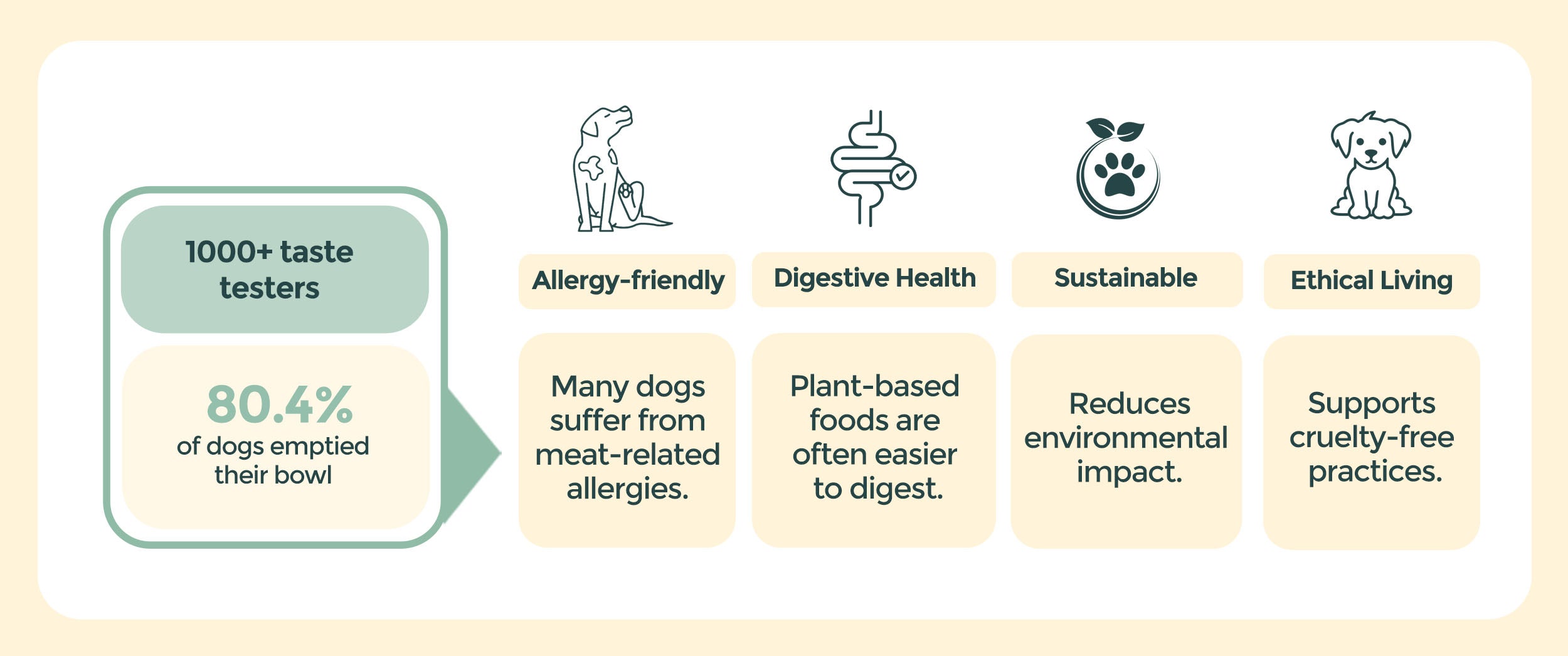 1000+ taste testers

80.4%
of dogs emptied their bowl

Allergy-friendly

Many dogs suffer from meat-related allergies.

Digestive Health

Plant-based foods are often easier to digest.

Sustainable

Reduces environmental impact.

Ethical Living

Supports cruelty-free practices.